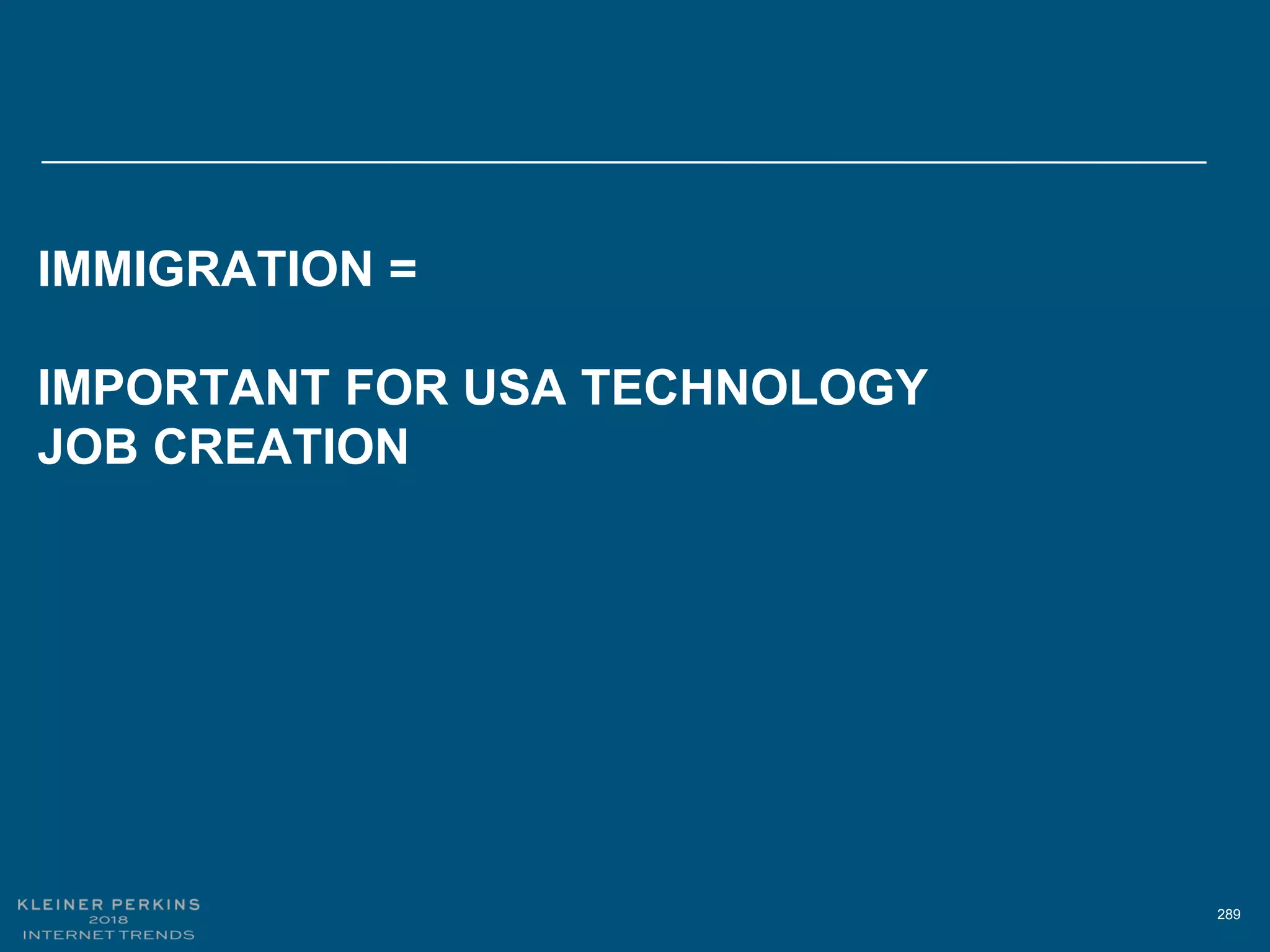 IMMIGRATION =

IMPORTANT FOR USA TECHNOLOGY JOB CREATION

KLEINER PERKINS
2018
INTERNET TRENDS

289